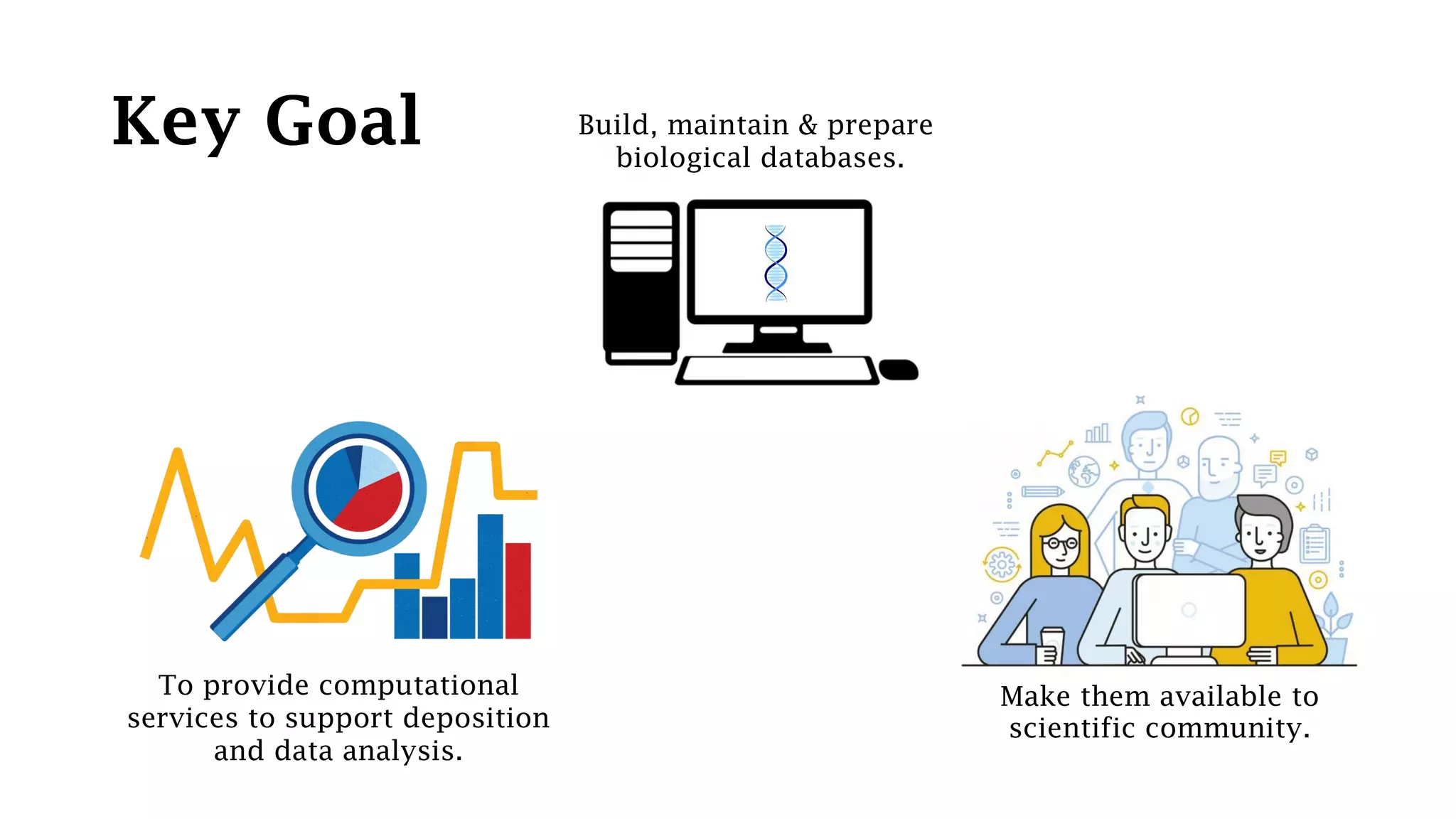 Key Goal

Build, maintain & prepare biological databases.

To provide computational services to support deposition and data analysis.

Make them available to scientific community.